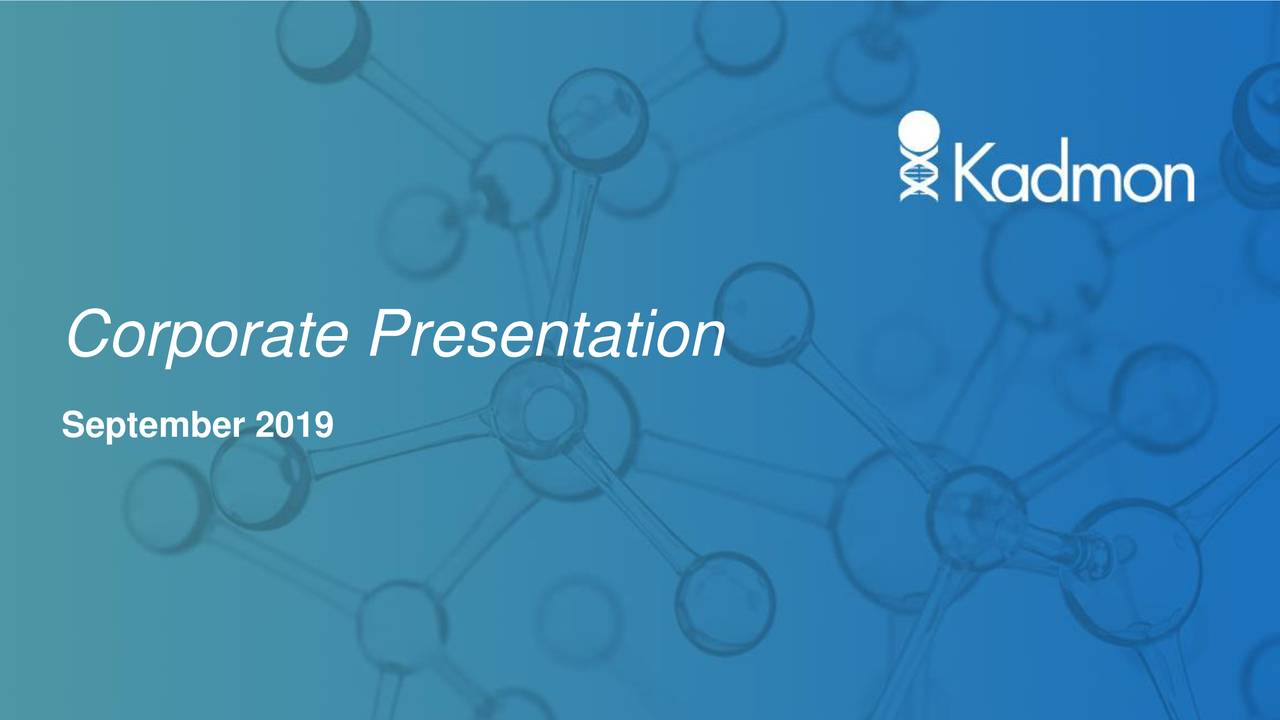 Kadmon

Corporate Presentation

September 2019